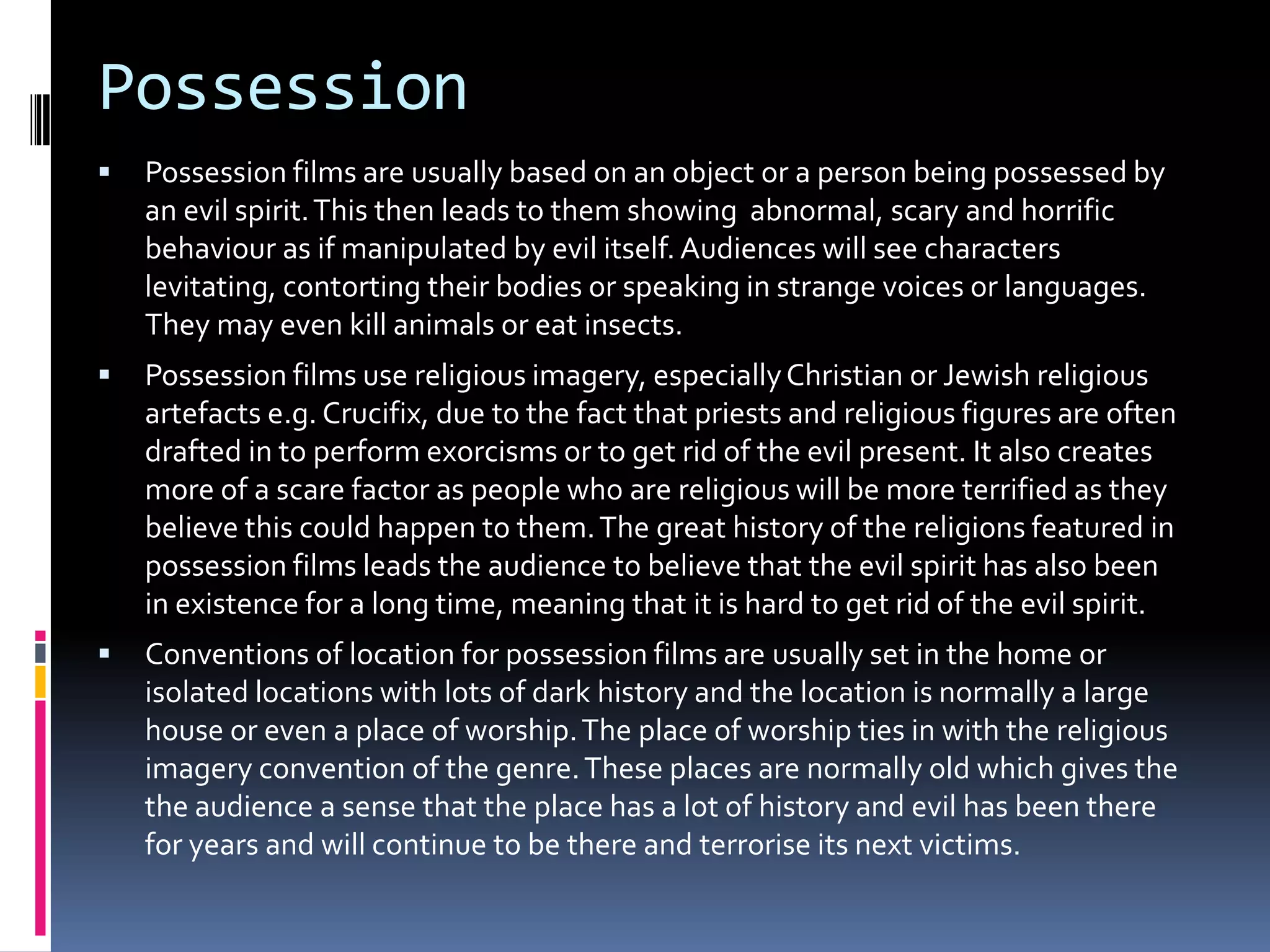 Possession

▪ Possession films are usually based on an object or a person being possessed by an evil spirit. This then leads to them showing abnormal, scary and horrific behaviour as if manipulated by evil itself. Audiences will see characters levitating, contorting their bodies or speaking in strange voices or languages. They may even kill animals or eat insects.

▪ Possession films use religious imagery, especially Christian or Jewish religious artefacts e.g. Crucifix, due to the fact that priests and religious figures are often drafted in to perform exorcisms or to get rid of the evil present. It also creates more of a scare factor as people who are religious will be more terrified as they believe this could happen to them. The great history of the religions featured in possession films leads the audience to believe that the evil spirit has also been in existence for a long time, meaning that it is hard to get rid of the evil spirit.

▪ Conventions of location for possession films are usually set in the home or isolated locations with lots of dark history and the location is normally a large house or even a place of worship. The place of worship ties in with the religious imagery convention of the genre. These places are normally old which gives the the audience a sense that the place has a lot of history and evil has been there for years and will continue to be there and terrorise its next victims.